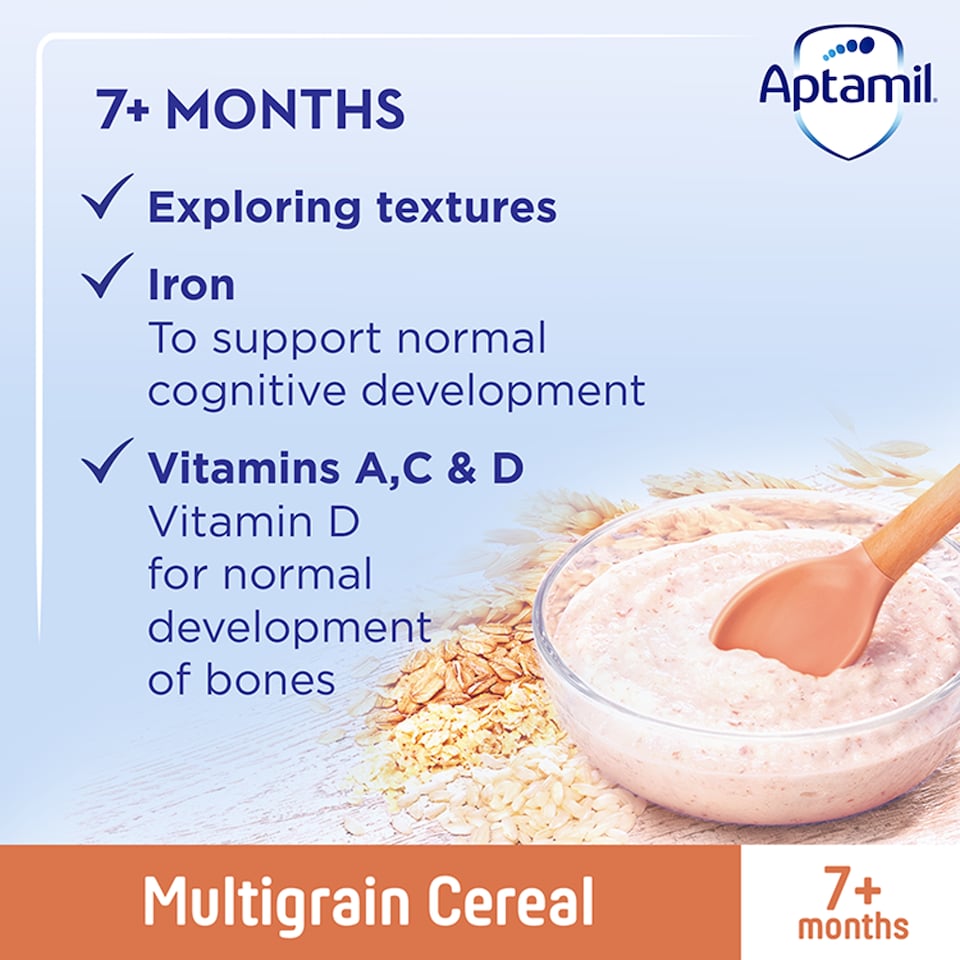 Aptamil

7+ MONTHS

✓ Exploring textures

✓ Iron
To support normal cognitive development

✓ Vitamins A,C & D
Vitamin D for normal development of bones

Multigrain Cereal

7+ months